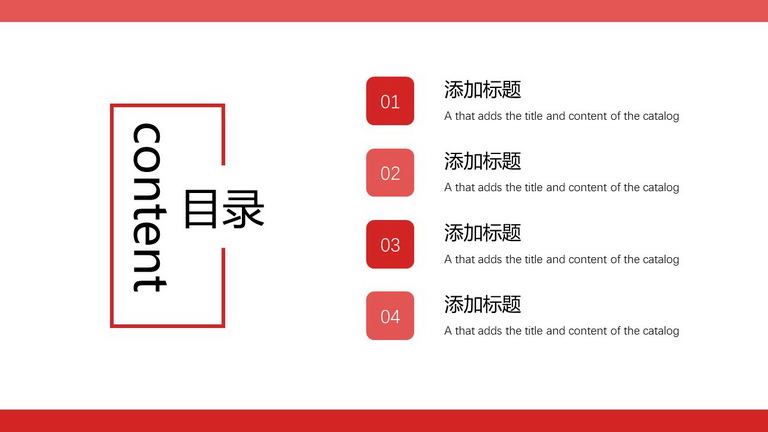 content
目录

01
添加标题
A that adds the title and content of the catalog

02
添加标题
A that adds the title and content of the catalog

03
添加标题
A that adds the title and content of the catalog

04
添加标题
A that adds the title and content of the catalog